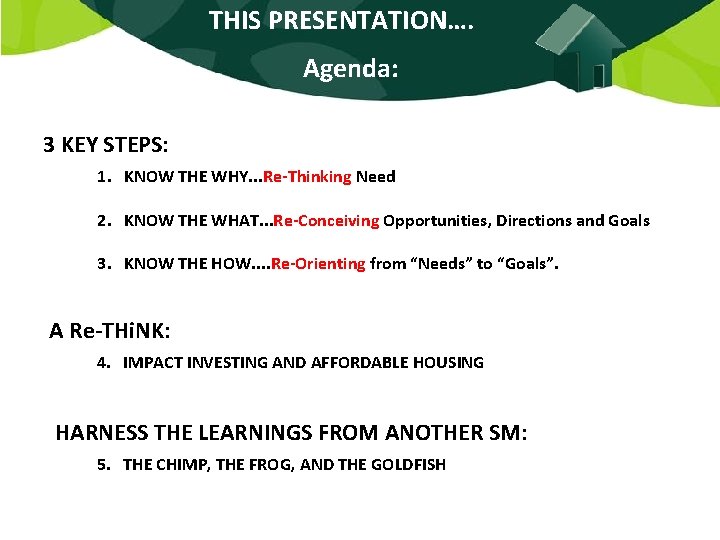 THIS PRESENTATION….

Agenda:

3 KEY STEPS:

1. KNOW THE WHY…Re-Thinking Need

2. KNOW THE WHAT…Re-Conceiving Opportunities, Directions and Goals

3. KNOW THE HOW….Re-Orienting from “Needs” to “Goals”.

A Re-THiNK:

4. IMPACT INVESTING AND AFFORDABLE HOUSING

HARNESS THE LEARNINGS FROM ANOTHER SM:

5. THE CHIMP, THE FROG, AND THE GOLDFISH